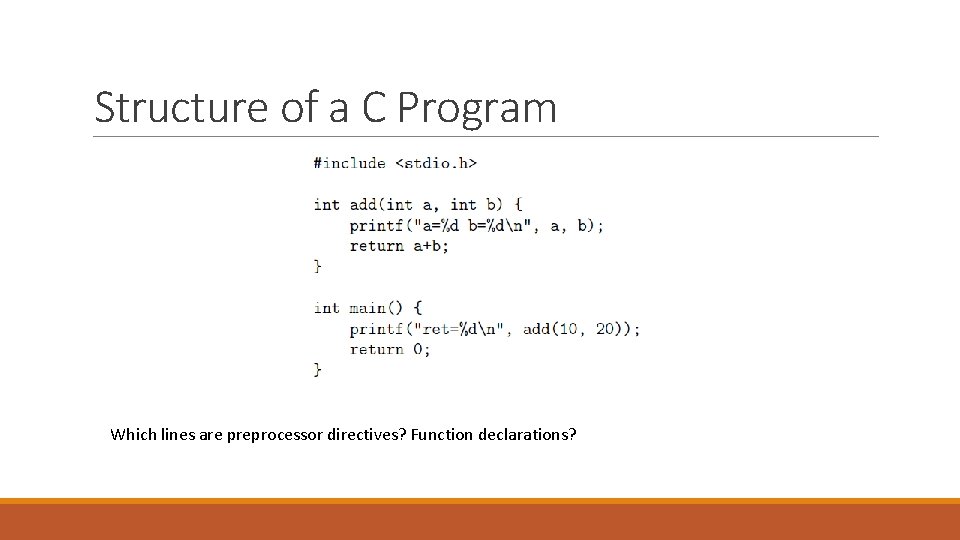 Structure of a C Program

#include <stdio.h>

int add(int a, int b) {
    printf("a=%d b=%d\n", a, b);
    return a+b;
}

int main() {
    printf("ret=%d\n", add(10, 20));
    return 0;
}

Which lines are preprocessor directives? Function declarations?